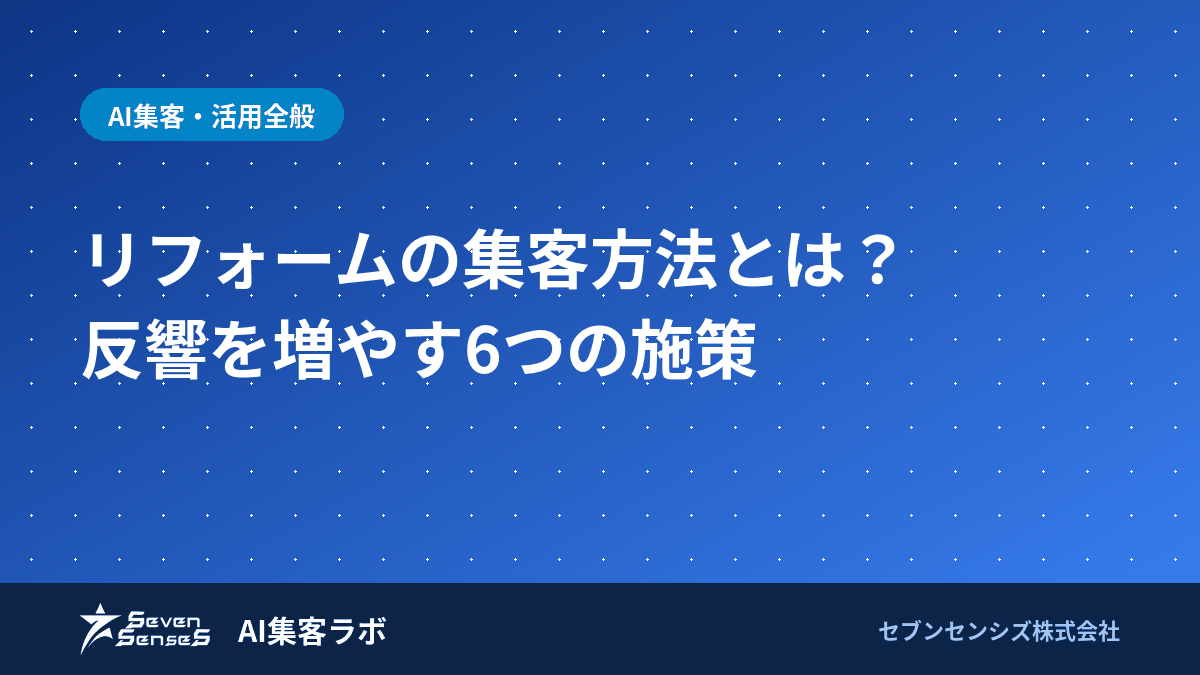 AI集客・活用全般

リフォームの集客方法とは？
反響を増やす6つの施策

Seven SenseS AI集客ラボ

セブンセンシズ株式会社